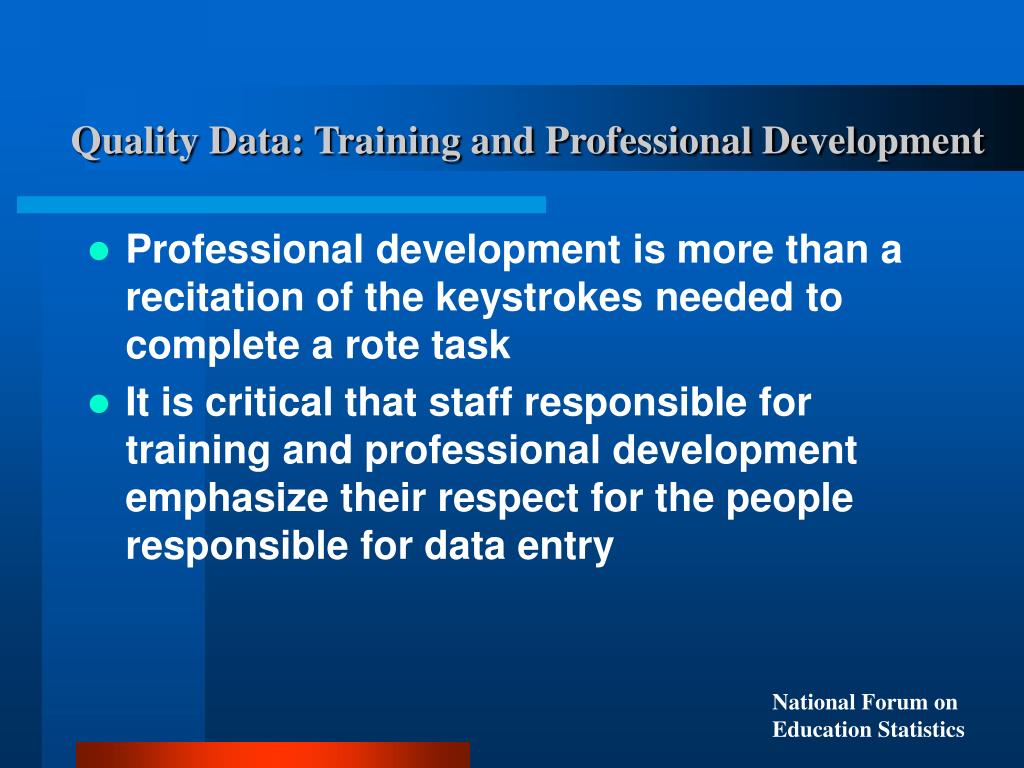 Quality Data: Training and Professional Development

- Professional development is more than a recitation of the keystrokes needed to complete a rote task
- It is critical that staff responsible for training and professional development emphasize their respect for the people responsible for data entry

National Forum on Education Statistics